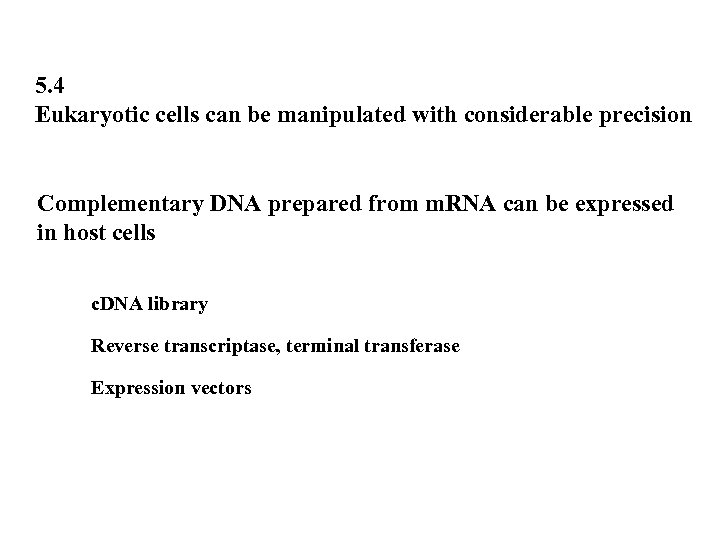 5.4
Eukaryotic cells can be manipulated with considerable precision

Complementary DNA prepared from mRNA can be expressed in host cells

cDNA library

Reverse transcriptase, terminal transferase

Expression vectors